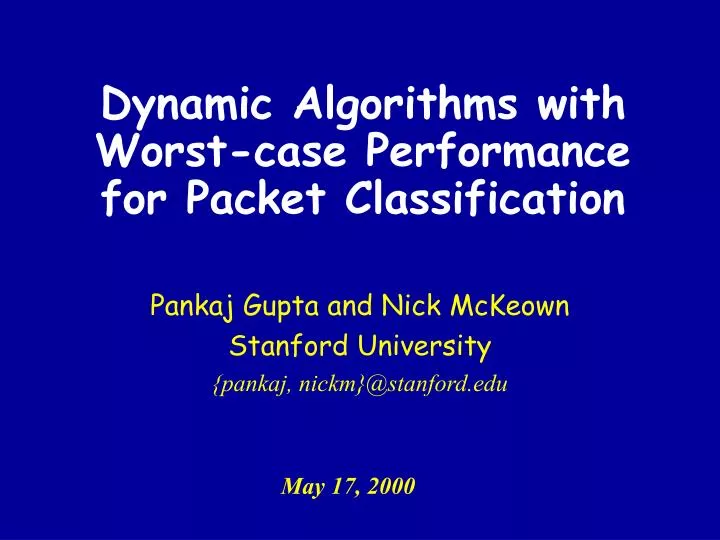 Dynamic Algorithms with Worst-case Performance for Packet Classification

Pankaj Gupta and Nick McKeown
Stanford University
{pankaj, nickm}@stanford.edu

May 17, 2000